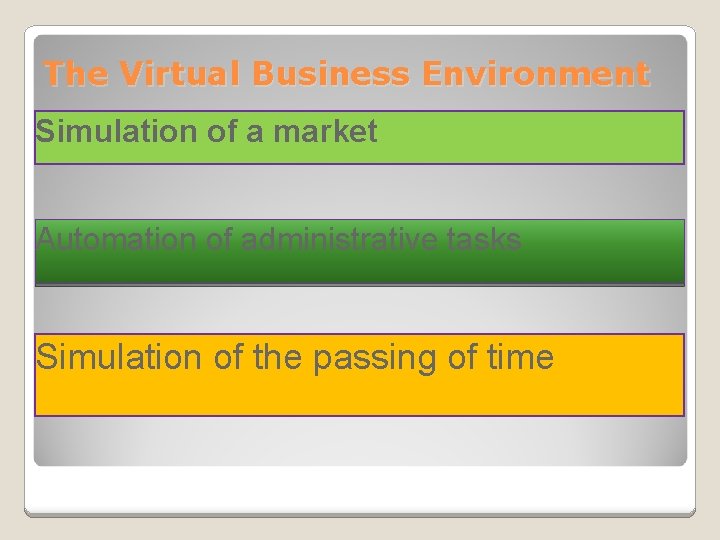 The Virtual Business Environment

Simulation of a market

Automation of administrative tasks

Simulation of the passing of time